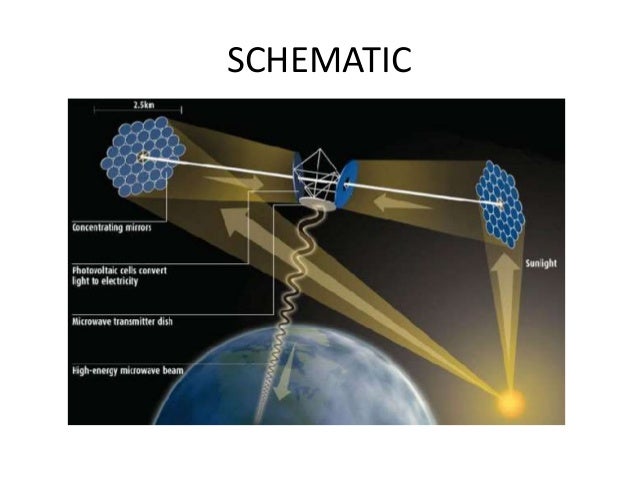 SCHEMATIC

2.5km

Concentrating mirrors

Photovoltaic cells convert light to electricity

Microwave transmitter dish

High-energy microwave beam

Sunlight